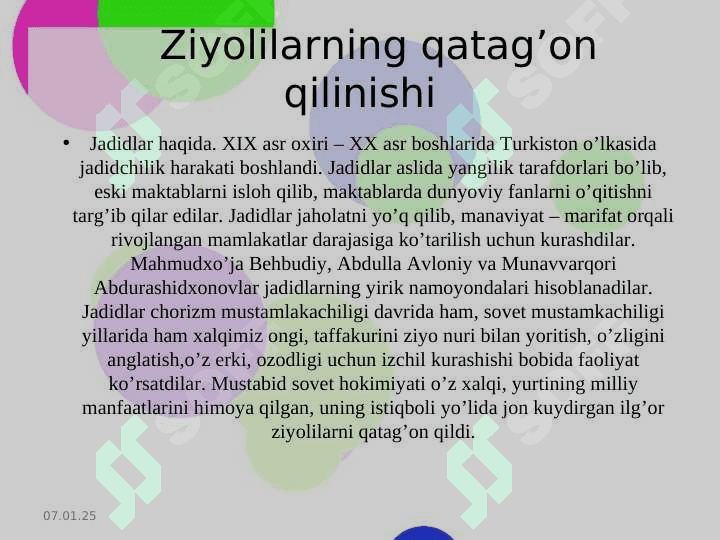 Ziyolilarning qatag’on qilinishi

• Jadidlar haqida. XIX asr oxiri – XX asr boshlarida Turkiston o’lkasida jadidchilik harakati boshlandi. Jadidlar aslida yangilik tarafdorlari bo’lib, eski maktablarni isloh qilib, maktablarda dunyoviy fanlarni o’qitishni targ’ib qilar edilar. Jadidlar jaholatni yo’q qilib, manaviyat – marifat orqali rivojlangan mamlakatlar darajasiga ko’tarilish uchun kurashdilar. Mahmudxo’ja Behbudiy, Abdulla Avloniy va Munavvarqori Abdurashidxonovlar jadidlarning yirik namoyondalari hisoblanadilar. Jadidlar chorizm mustamlakachiligi davrida ham, sovet mustamkachiligi yillarida ham xalqimiz ongi, taffakurini ziyo nuri bilan yoritish, o’zligini anglatish,o’z erki, ozodligi uchun izchil kurashishi bobida faoliyat ko’rsatdilar. Mustabid sovet hokimiyati o’z xalqi, yurtining milliy manfaatlarini himoya qilgan, uning istiqboli yo’lida jon kuydirgan ilg’or ziyolilarni qatag’on qildi.

07.01.25